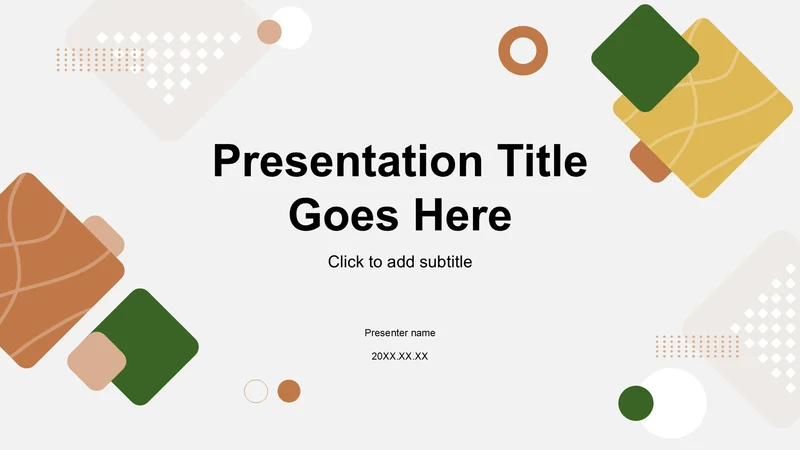 Presentation Title Goes Here

Click to add subtitle

Presenter name

20XX.XX.XX